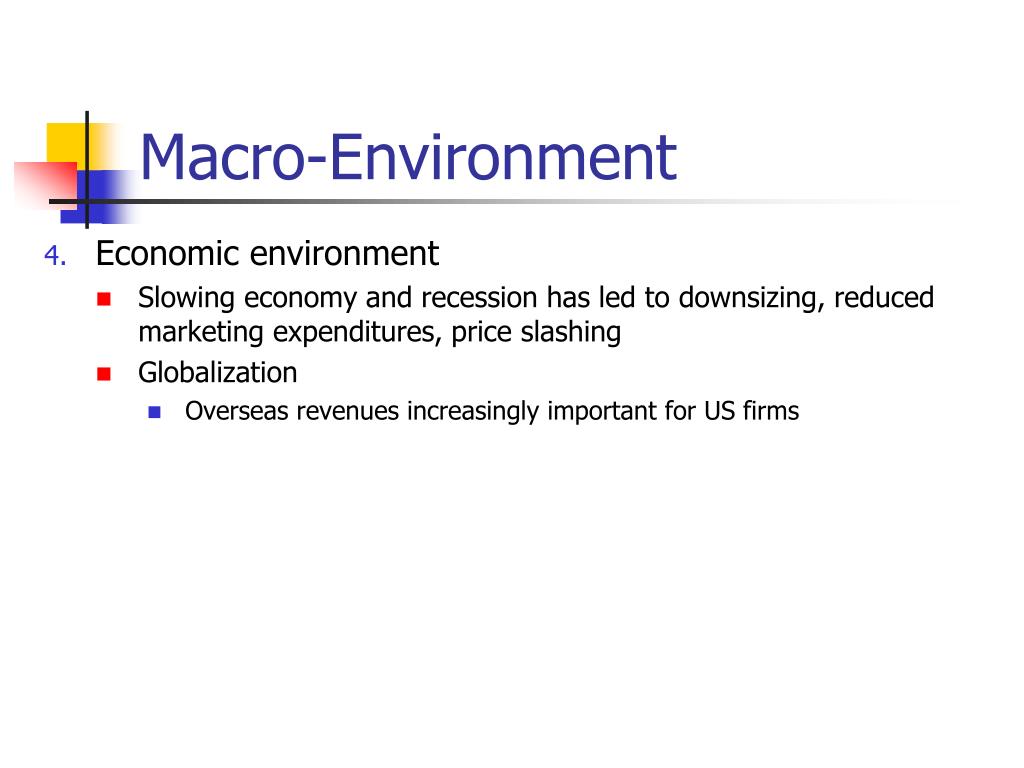 Macro-Environment

4. Economic environment

- Slowing economy and recession has led to downsizing, reduced marketing expenditures, price slashing
- Globalization
  - Overseas revenues increasingly important for US firms